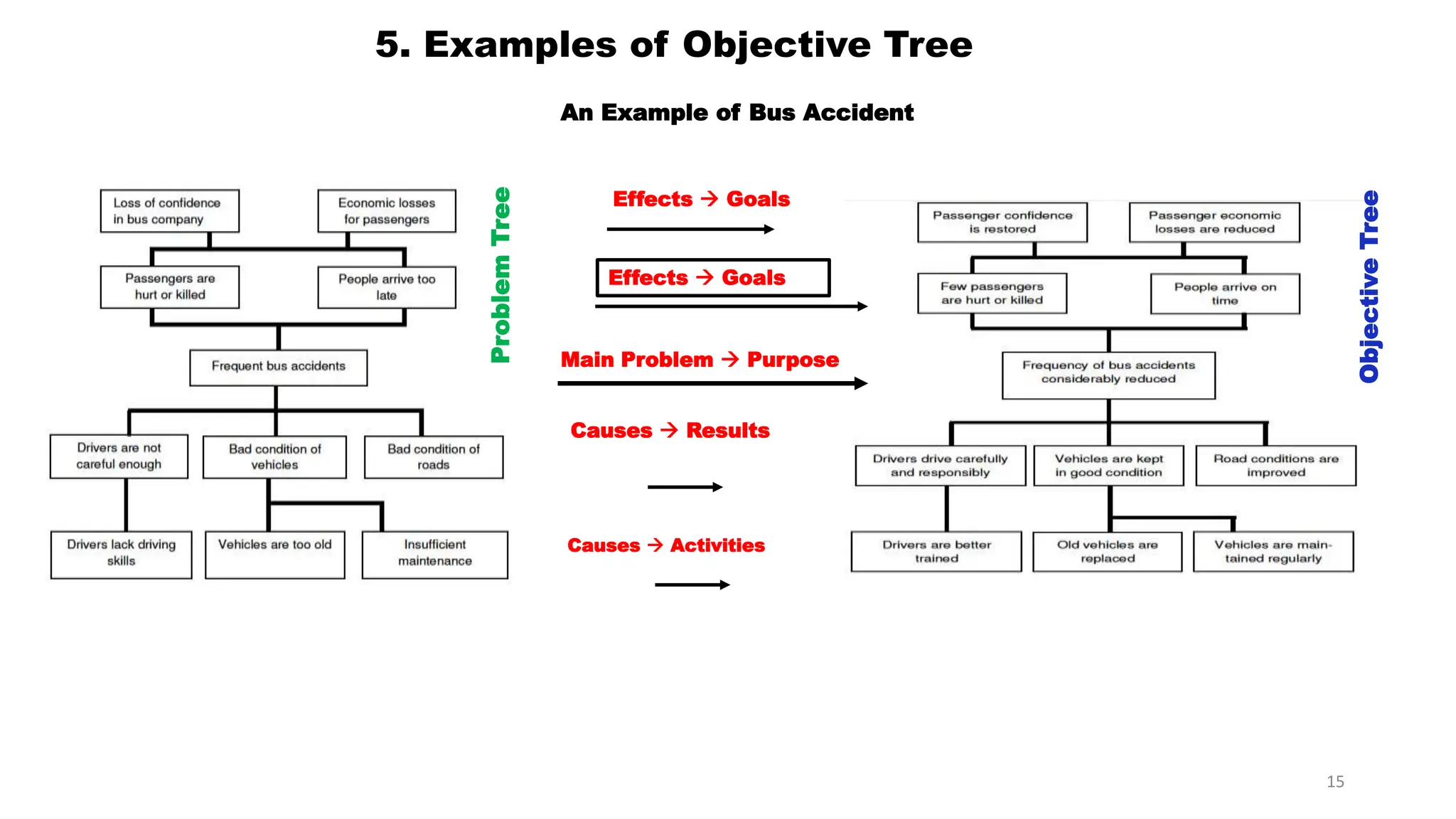 5. Examples of Objective Tree

An Example of Bus Accident

Loss of confidence in bus company

Economic losses for passengers

Passengers are hurt or killed

People arrive too late

Frequent bus accidents

Drivers are not careful enough

Bad condition of vehicles

Bad condition of roads

Drivers lack driving skills

Vehicles are too old

Insufficient maintenance

Problem Tree

Effects → Goals

Effects → Goals

Main Problem → Purpose

Causes → Results

Causes → Activities

Passenger confidence is restored

Passenger economic losses are reduced

Few passengers are hurt or killed

People arrive on time

Frequency of bus accidents considerably reduced

Drivers drive carefully and responsibly

Vehicles are kept in good condition

Road conditions are improved

Drivers are better trained

Old vehicles are replaced

Vehicles are maintained regularly

Objective Tree

15